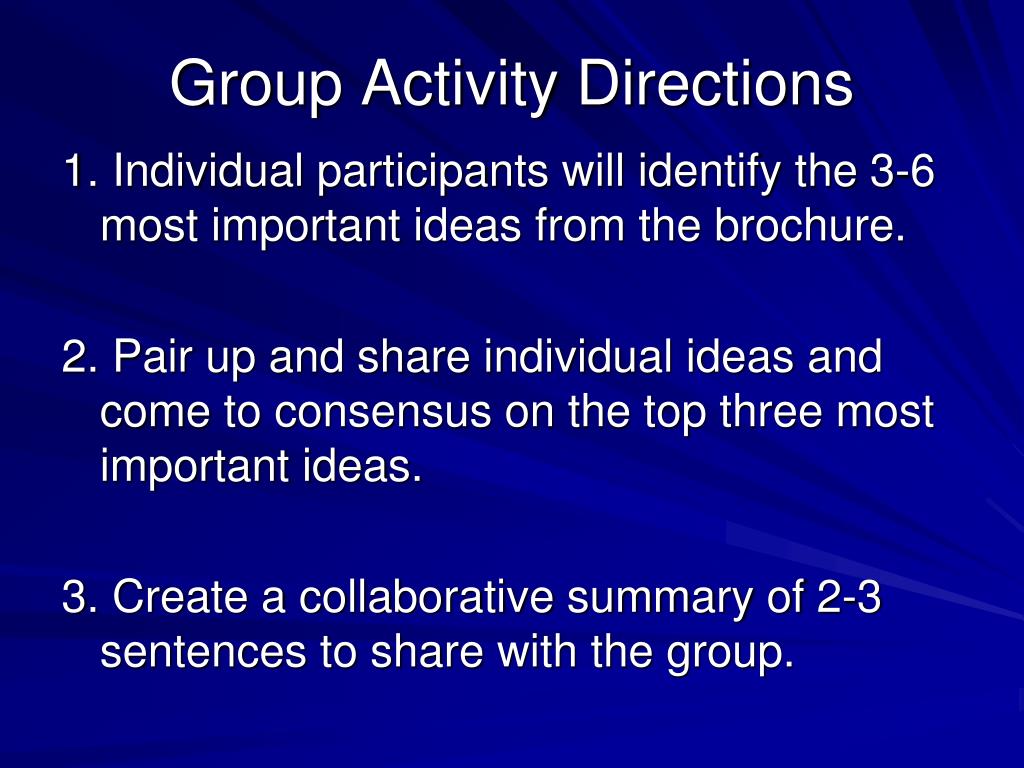 Group Activity Directions

1. Individual participants will identify the 3-6 most important ideas from the brochure.

2. Pair up and share individual ideas and come to consensus on the top three most important ideas.

3. Create a collaborative summary of 2-3 sentences to share with the group.